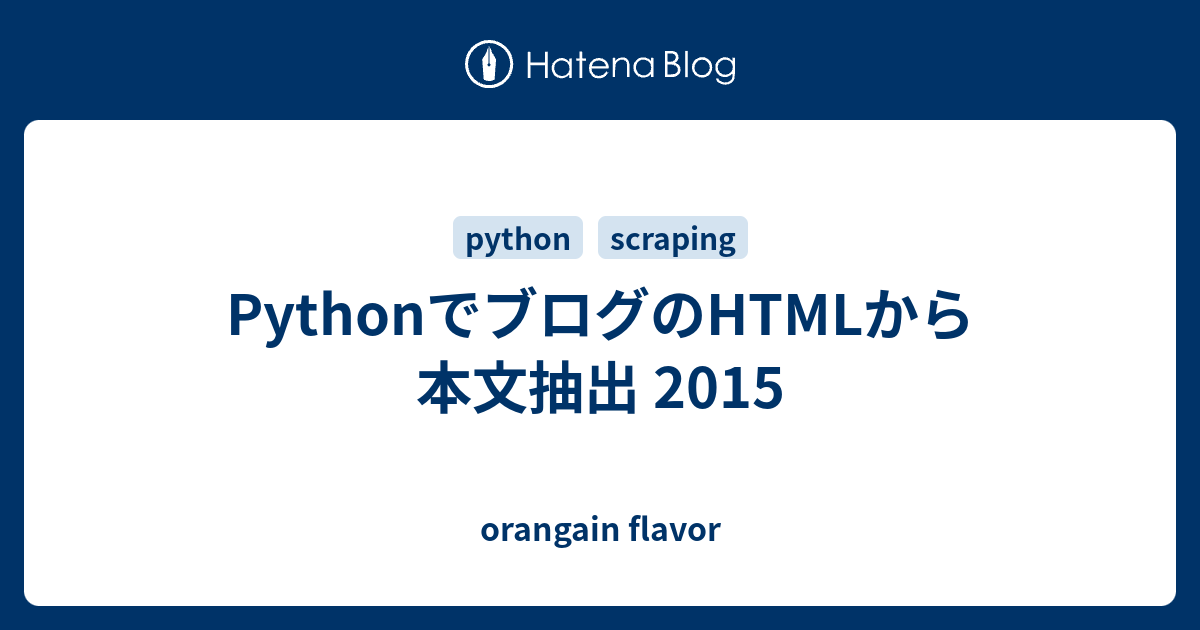 Hatena Blog

python scraping

PythonでブログのHTMLから本文抽出 2015

orangain flavor